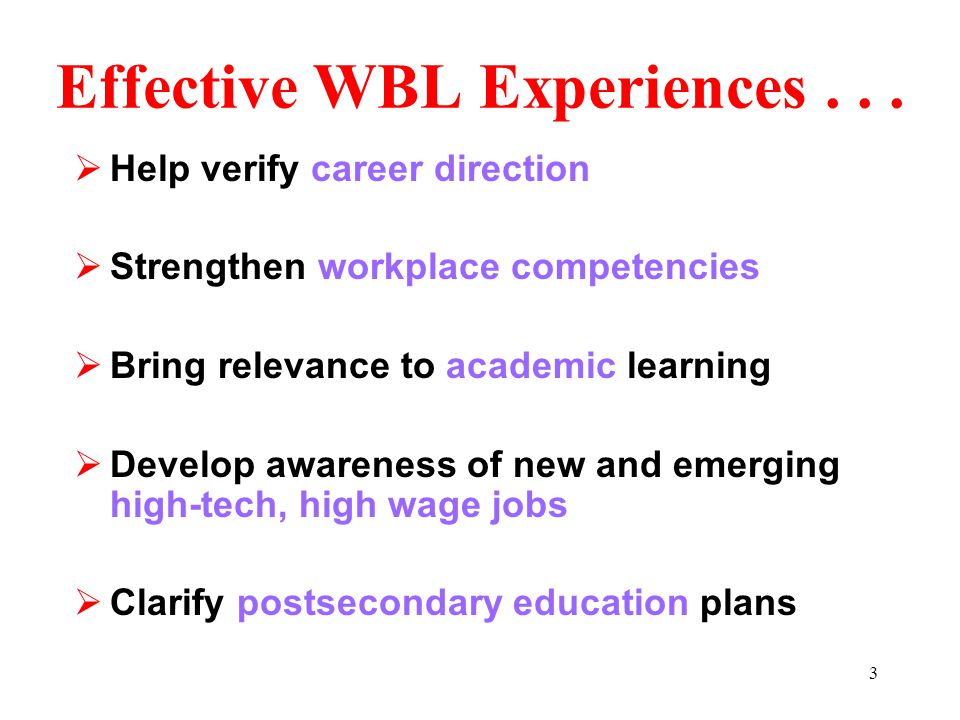 Effective WBL Experiences . . .

➢ Help verify career direction

➢ Strengthen workplace competencies

➢ Bring relevance to academic learning

➢ Develop awareness of new and emerging high-tech, high wage jobs

➢ Clarify postsecondary education plans

3